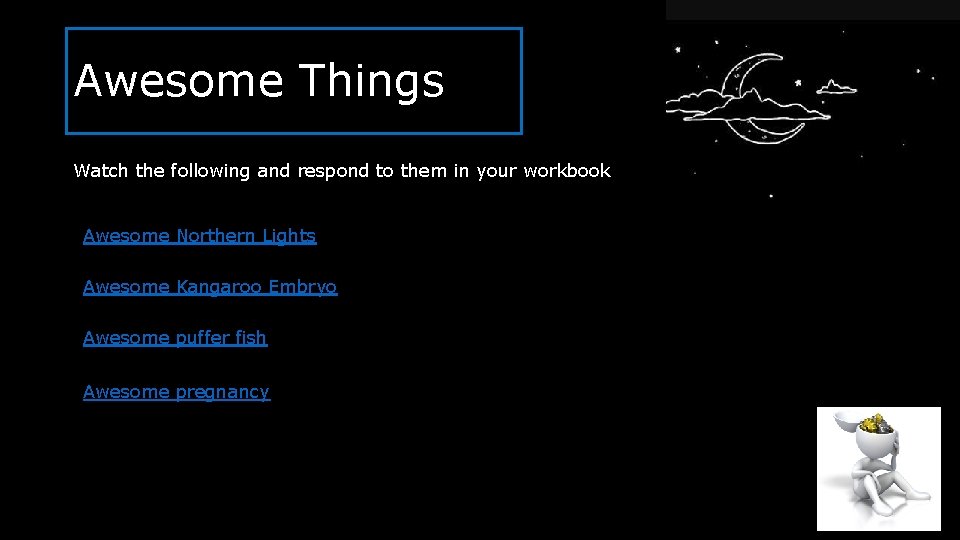 Awesome Things

Watch the following and respond to them in your workbook

Awesome Northern Lights

Awesome Kangaroo Embryo

Awesome puffer fish

Awesome pregnancy